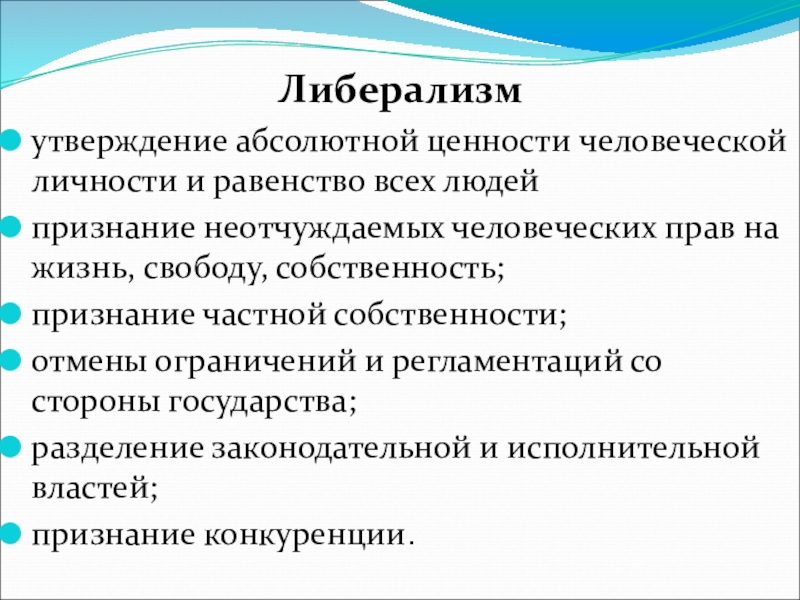 Либерализм

утверждение абсолютной ценности человеческой личности и равенство всех людей

признание неотчуждаемых человеческих прав на жизнь, свободу, собственность;

признание частной собственности;

отмены ограничений и регламентаций со стороны государства;

разделение законодательной и исполнительной властей;

признание конкуренции.